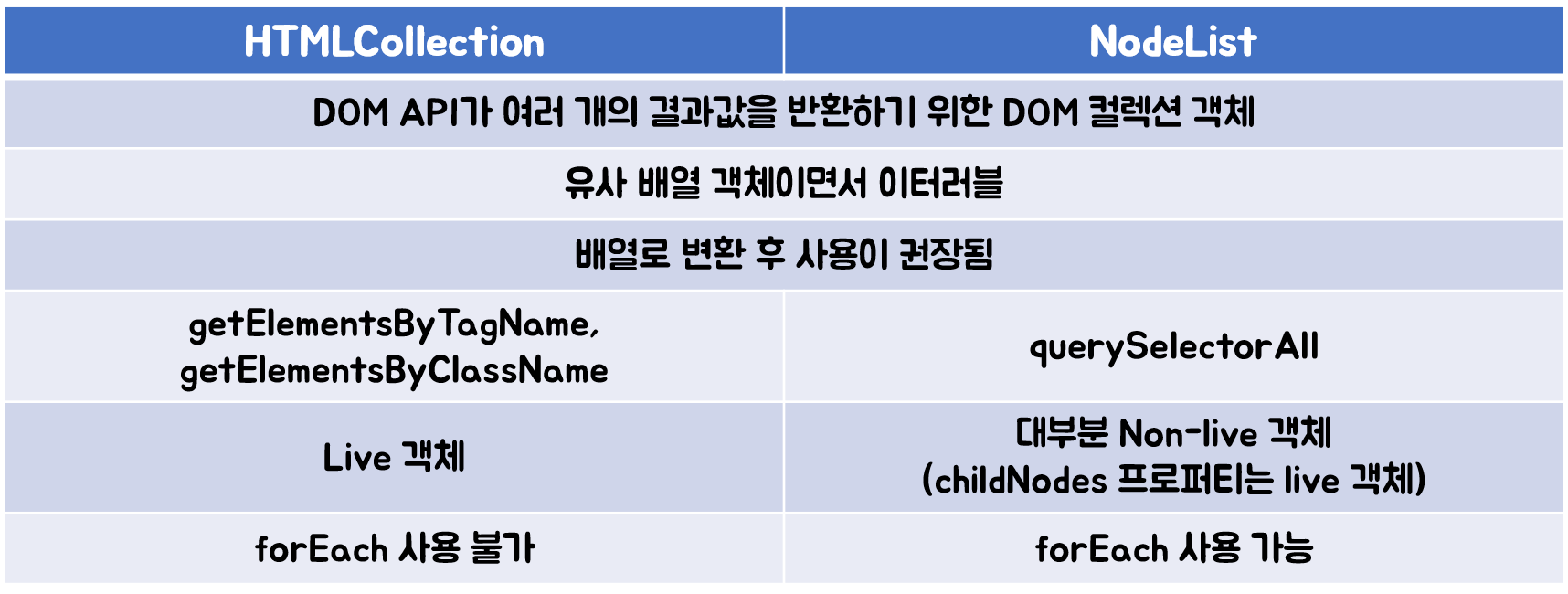 | HTMLCollection | NodeList |
|---|---|
| DOM API가 여러 개의 결과값을 반환하기 위한 DOM 컬렉션 객체 | |
| 유사 배열 객체이면서 이터러블 | |
| 배열로 변환 후 사용이 권장됨 | |
| getElementsByTagName, getElementsByClassName | querySelectorAll |
| Live 객체 | 대부분 Non-live 객체 (childNodes 프로퍼티는 live 객체) |
| forEach 사용 불가 | forEach 사용 가능 |